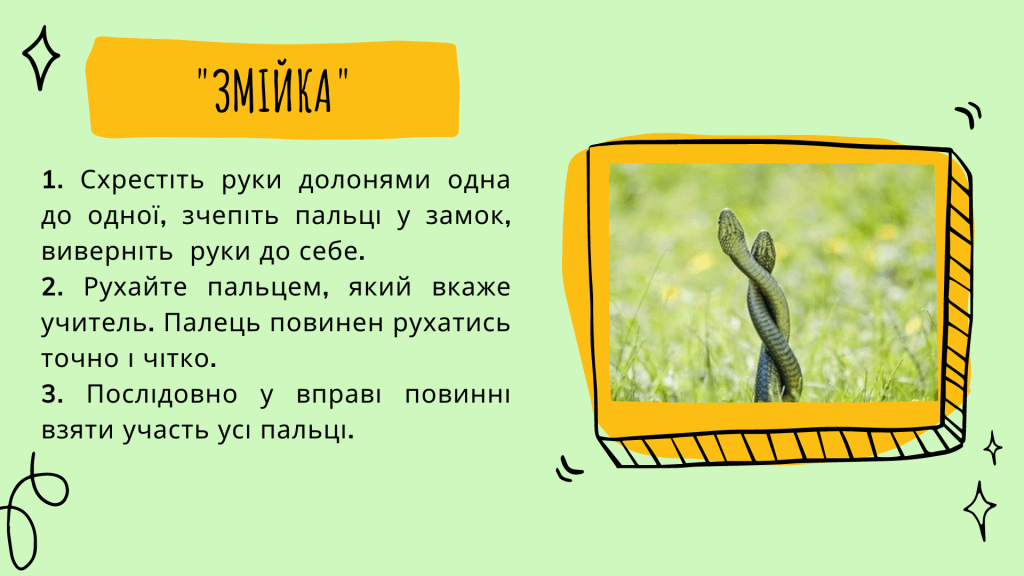 "ЗМІЙКА"

1. Схрестіть руки долонями одна до одної, зчепіть пальці у замок, виверніть руки до себе.
2. Рухайте пальцем, який вкаже учитель. Палець повинен рухатись точно і чітко.
3. Послідовно у вправі повинні взяти участь усі пальці.